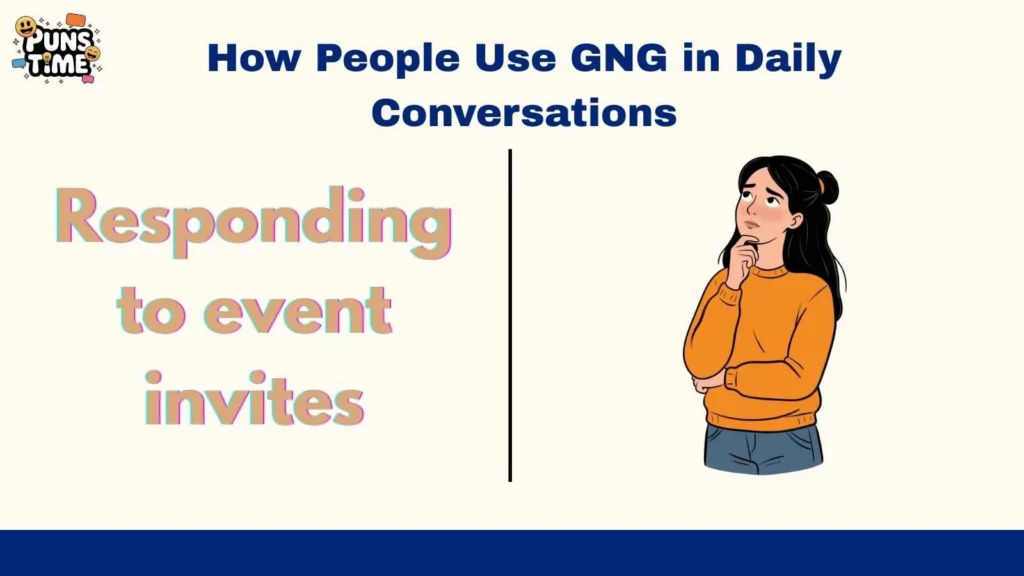 PUNS TIME

How People Use GNG in Daily Conversations

Responding to event invites